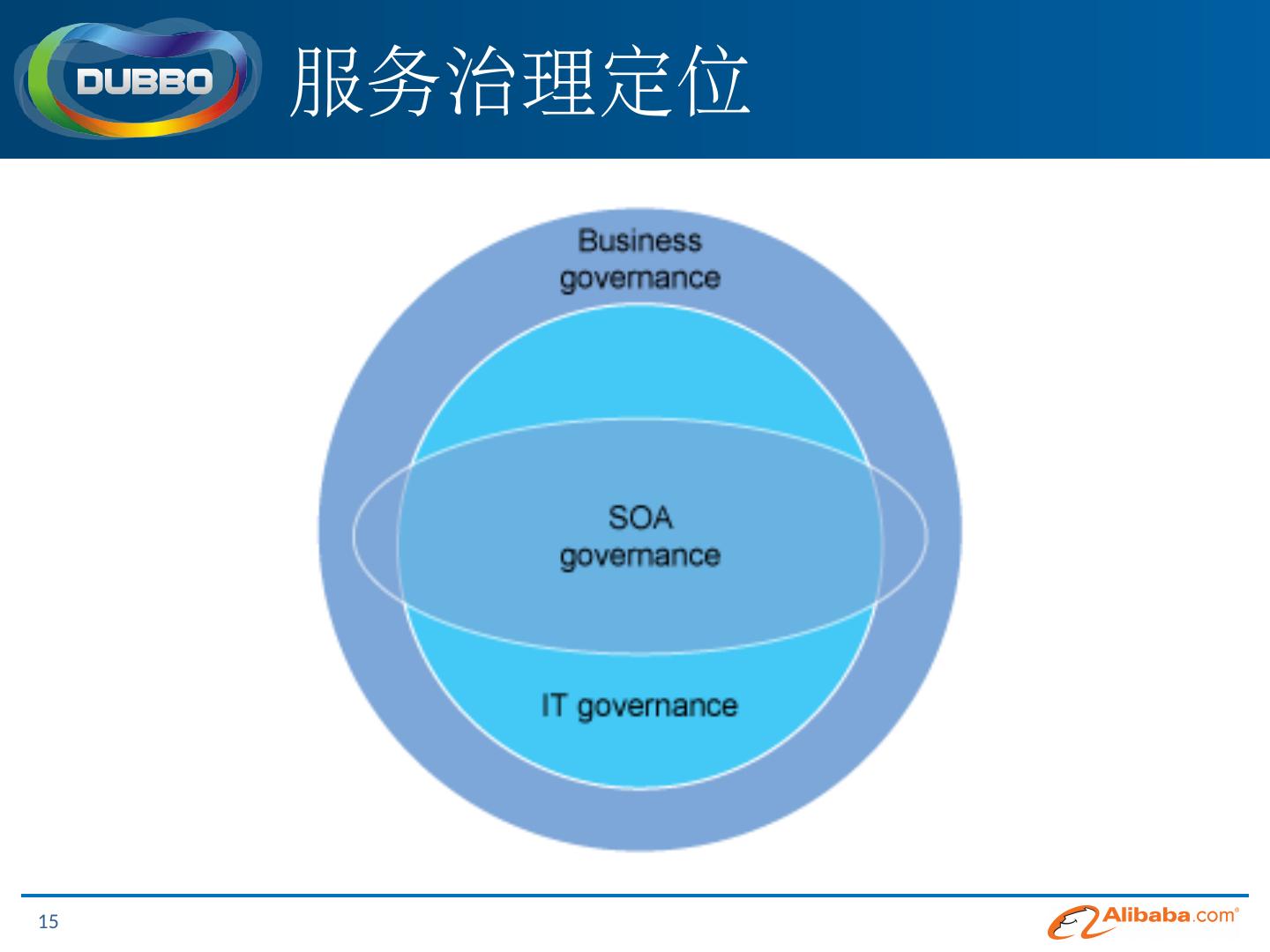 DUBBO

服务治理定位

Business governance

SOA governance

IT governance

15

Alibaba.com®